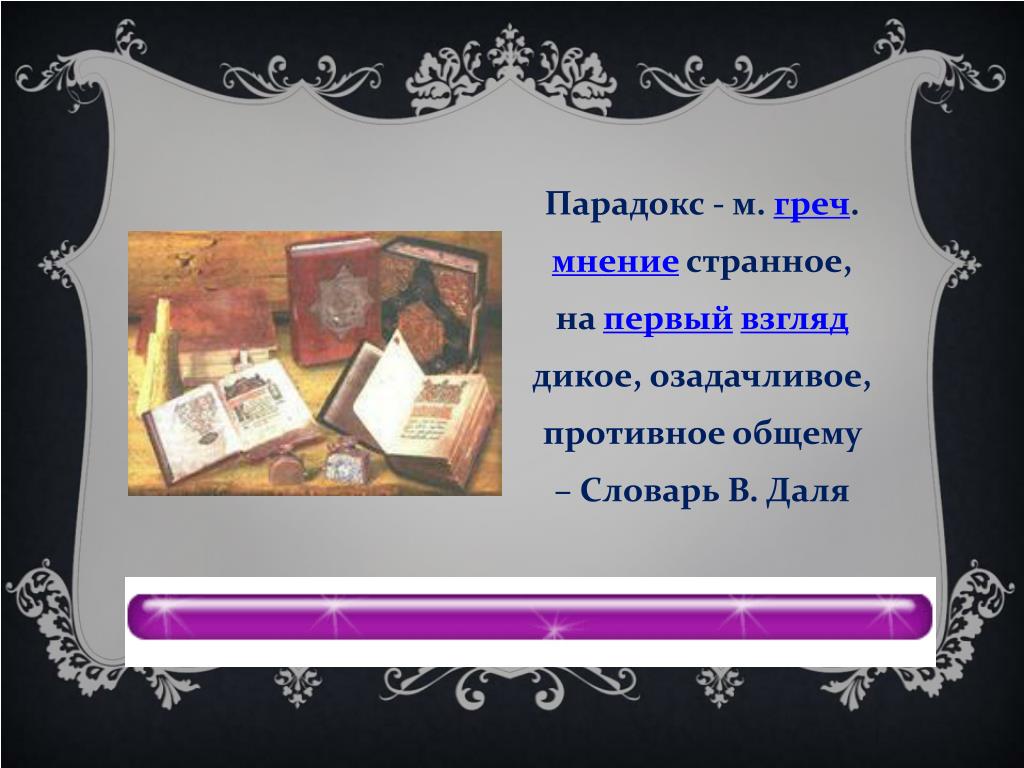 Парадокс - м. греч. мнение странное, на первый взгляд дикое, озадачливое, противное общему – Словарь В. Даля